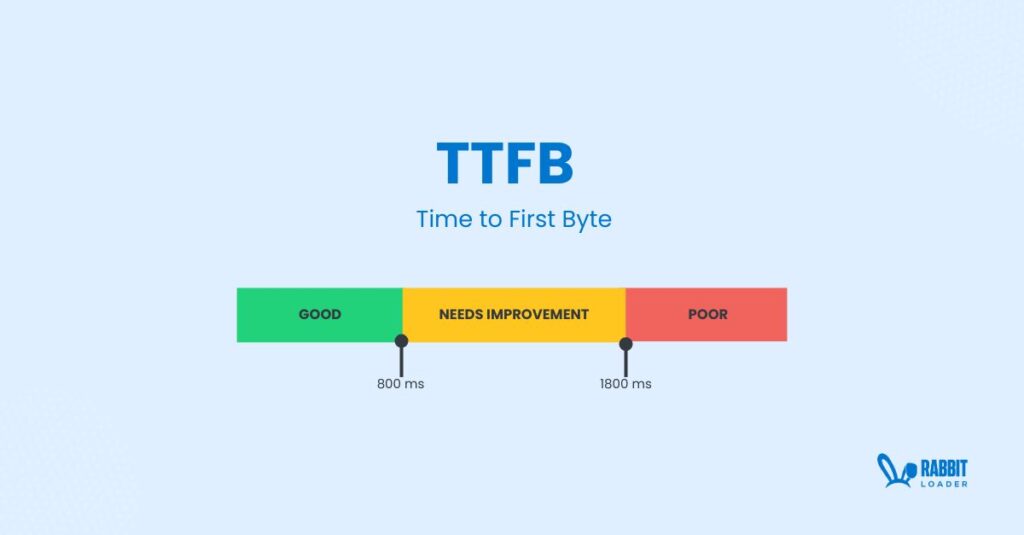 TTFB

Time to First Byte

GOOD

NEEDS IMPROVEMENT

POOR

800 ms

1800 ms

RABBIT LOADER